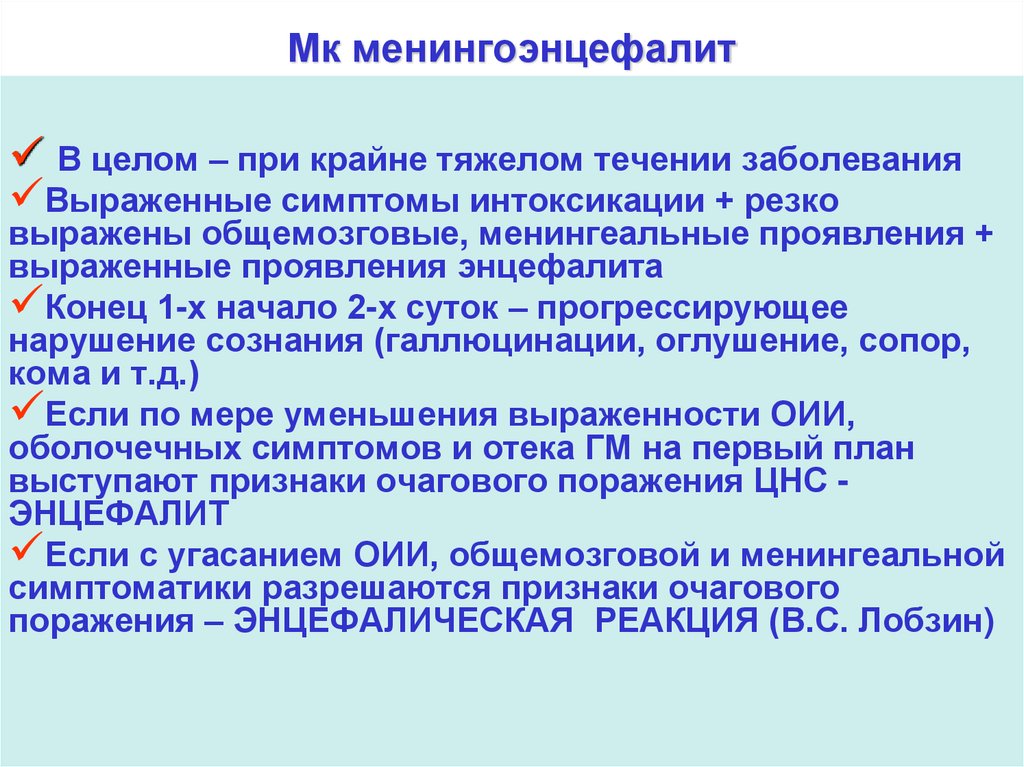 Мк менингоэнцефалит

✓ В целом – при крайне тяжелом течении заболевания

✓Выраженные симптомы интоксикации + резко выражены общемозговые, менингеальные проявления + выраженные проявления энцефалита

✓Конец 1-х начало 2-х суток – прогрессирующее нарушение сознания (галлюцинации, оглушение, сопор, кома и т.д.)

✓Если по мере уменьшения выраженности ОИИ, оболочечных симптомов и отека ГМ на первый план выступают признаки очагового поражения ЦНС - ЭНЦЕФАЛИТ

✓Если с угасанием ОИИ, общемозговой и менингеальной симптоматики разрешаются признаки очагового поражения – ЭНЦЕФАЛИЧЕСКАЯ РЕАКЦИЯ (В.С. Лобзин)